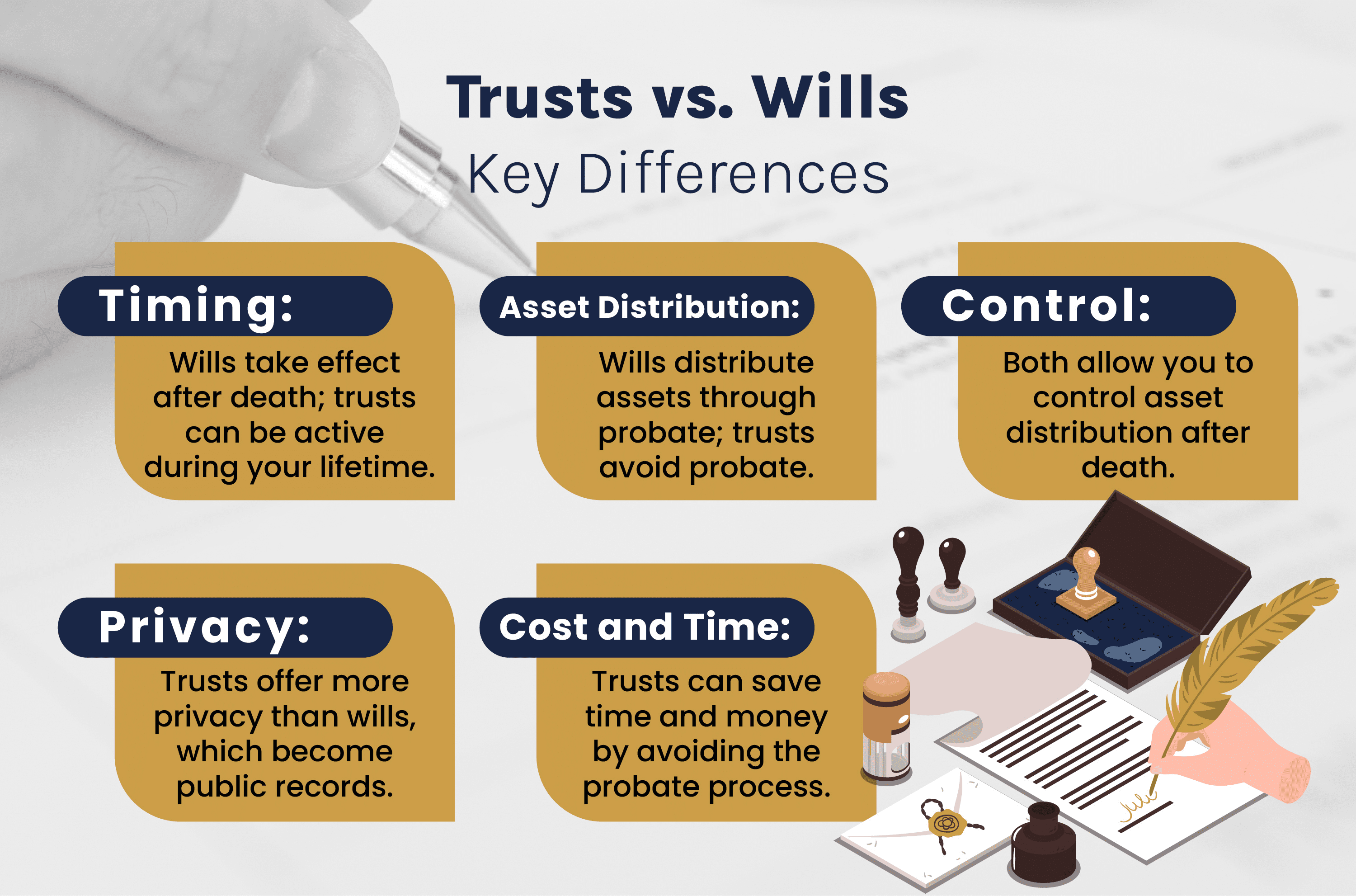 Trusts vs. Wills
Key Differences

Timing:
Wills take effect after death; trusts can be active during your lifetime.

Asset Distribution:
Wills distribute assets through probate; trusts avoid probate.

Control:
Both allow you to control asset distribution after death.

Privacy:
Trusts offer more privacy than wills, which become public records.

Cost and Time:
Trusts can save time and money by avoiding the probate process.